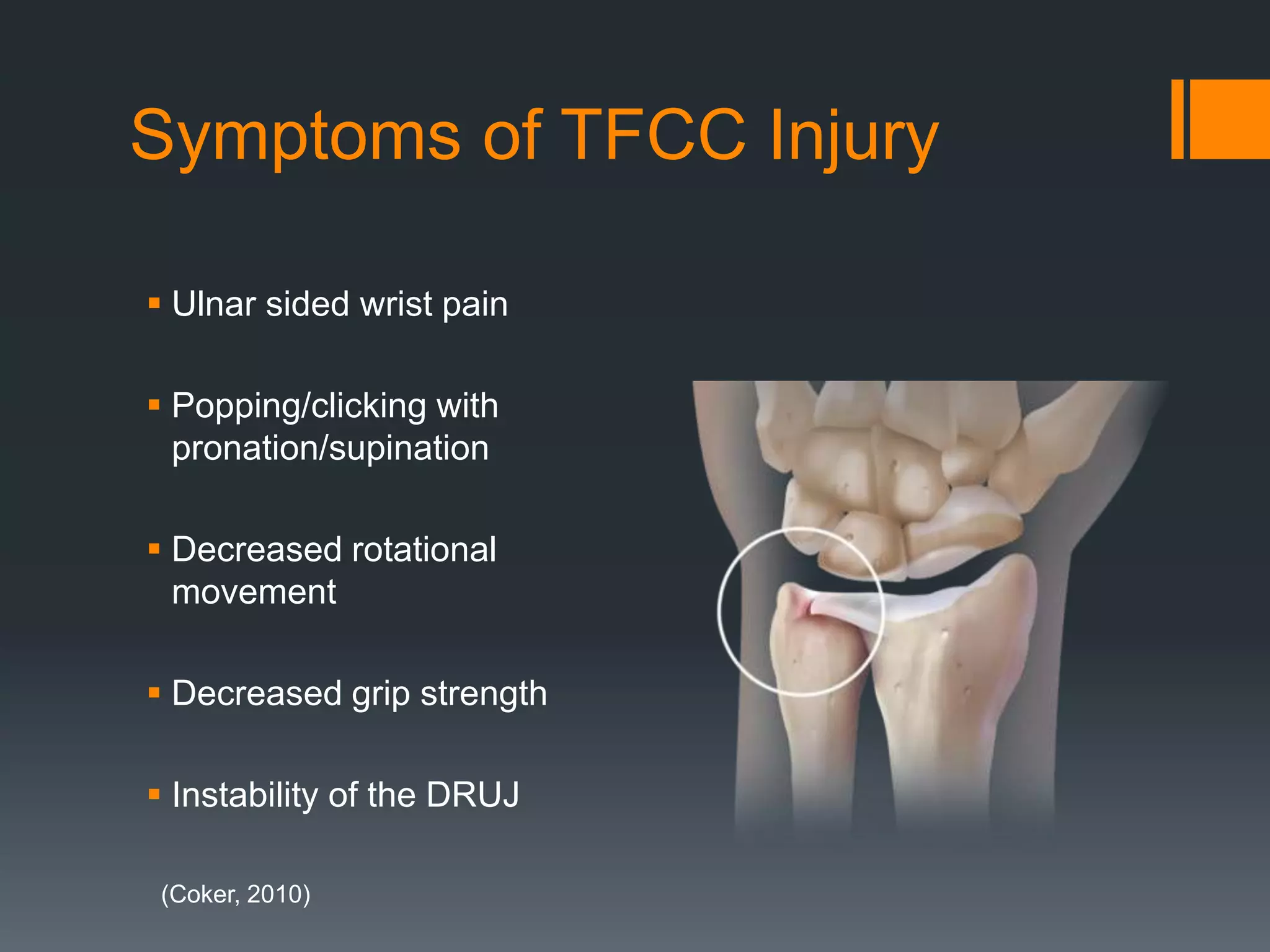 Symptoms of TFCC Injury

▪ Ulnar sided wrist pain

▪ Popping/clicking with pronation/supination

▪ Decreased rotational movement

▪ Decreased grip strength

▪ Instability of the DRUJ

(Coker, 2010)